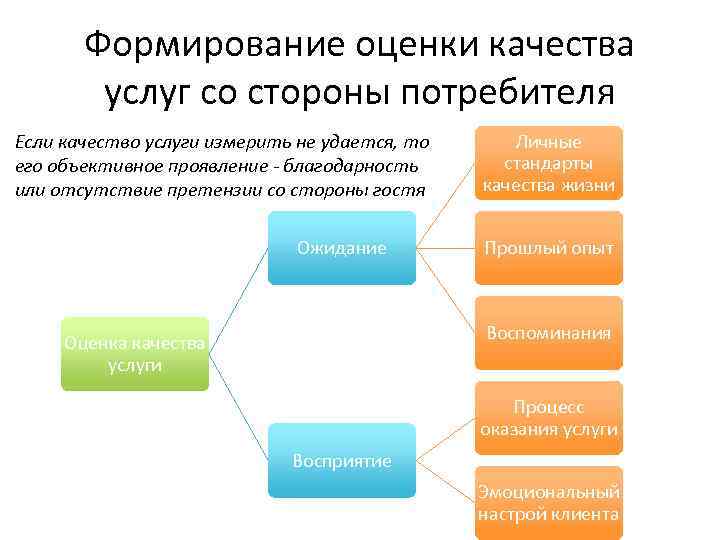 Формирование оценки качества услуг со стороны потребителя

Если качество услуги измерить не удается, то его объективное проявление - благодарность или отсутствие претензии со стороны гостя

Оценка качества услуги

Ожидание

Восприятие

Личные стандарты качества жизни

Прошлый опыт

Воспоминания

Процесс оказания услуги

Эмоциональный настрой клиента